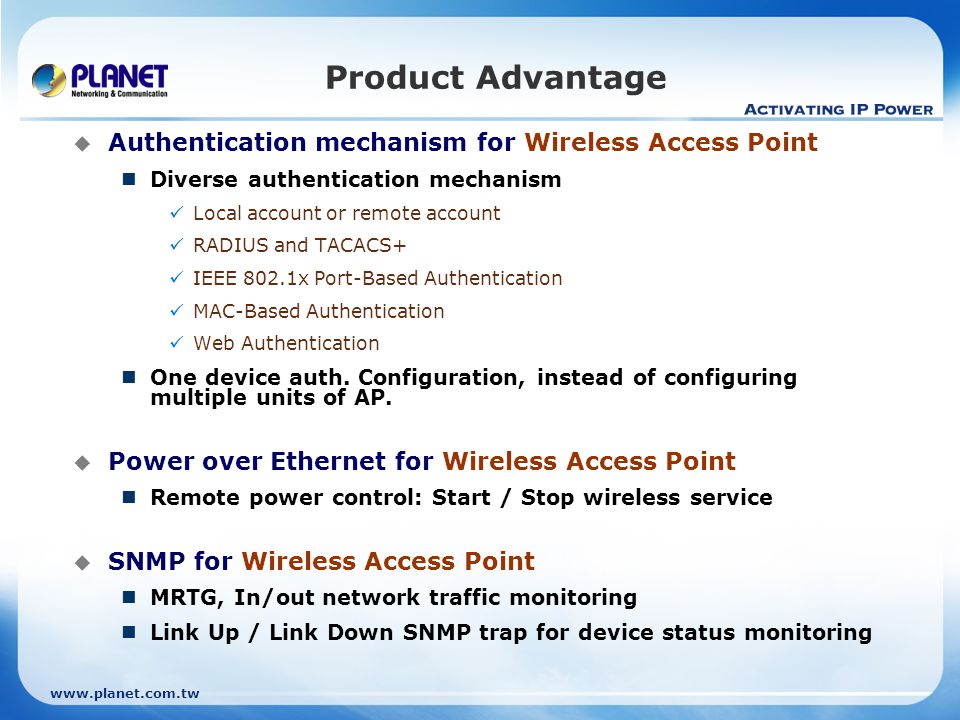 PLANET
Networking & Communication

Product Advantage

ACTIVATING IP POWER

Authentication mechanism for Wireless Access Point

Diverse authentication mechanism

Local account or remote account

RADIUS and TACACS+

IEEE 802.1x Port-Based Authentication

MAC-Based Authentication

Web Authentication

One device auth. Configuration, instead of configuring multiple units of AP.

Power over Ethernet for Wireless Access Point

Remote power control: Start / Stop wireless service

SNMP for Wireless Access Point

MRTG, In/out network traffic monitoring

Link Up / Link Down SNMP trap for device status monitoring

www.planet.com.tw